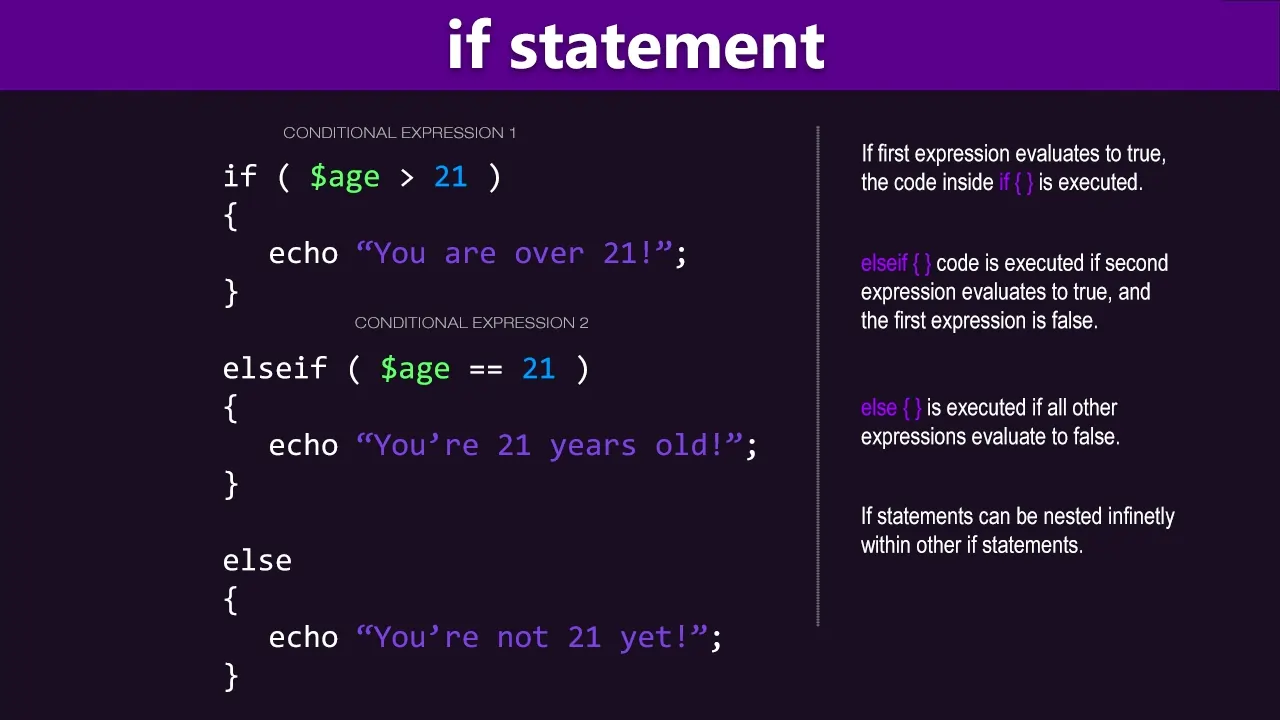 if statement

CONDITIONAL EXPRESSION 1

if ( $age > 21 )
{
echo “You are over 21!”;
}

CONDITIONAL EXPRESSION 2

elseif ( $age == 21 )
{
echo “You’re 21 years old!”;
}

else
{
echo “You’re not 21 yet!”;
}

If first expression evaluates to true, the code inside if { } is executed.

elseif { } code is executed if second expression evaluates to true, and the first expression is false.

else { } is executed if all other expressions evaluate to false.

If statements can be nested infinetly within other if statements.